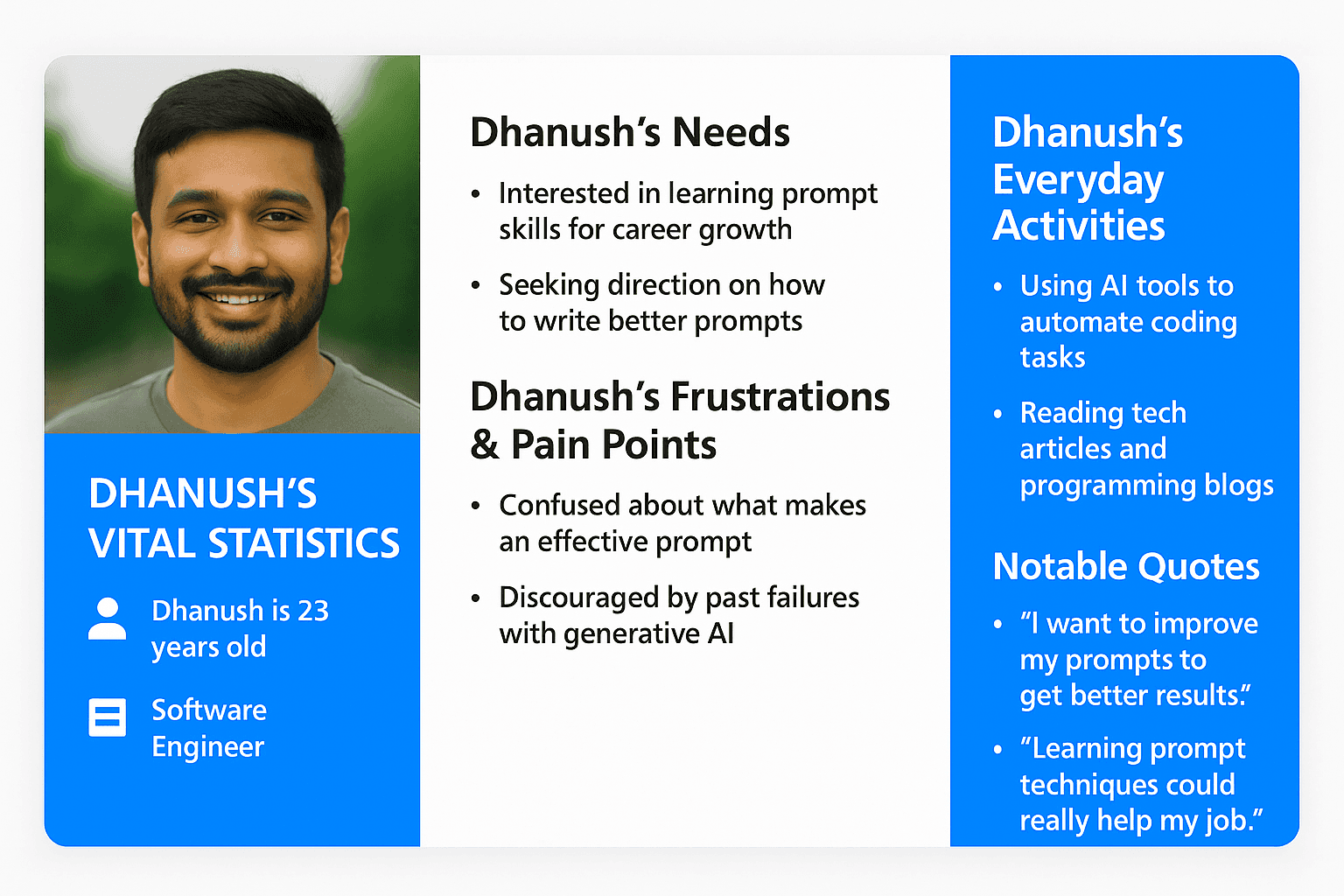 DHANUSH'S VITAL STATISTICS

Dhanush is 23 years old

Software Engineer

Dhanush's Needs

• Interested in learning prompt skills for career growth

• Seeking direction on how to write better prompts

Dhanush's Frustrations & Pain Points

• Confused about what makes an effective prompt

• Discouraged by past failures with generative AI

Dhanush's Everyday Activities

• Using AI tools to automate coding tasks

• Reading tech articles and programming blogs

Notable Quotes

• "I want to improve my prompts to get better results."

• "Learning prompt techniques could really help my job."